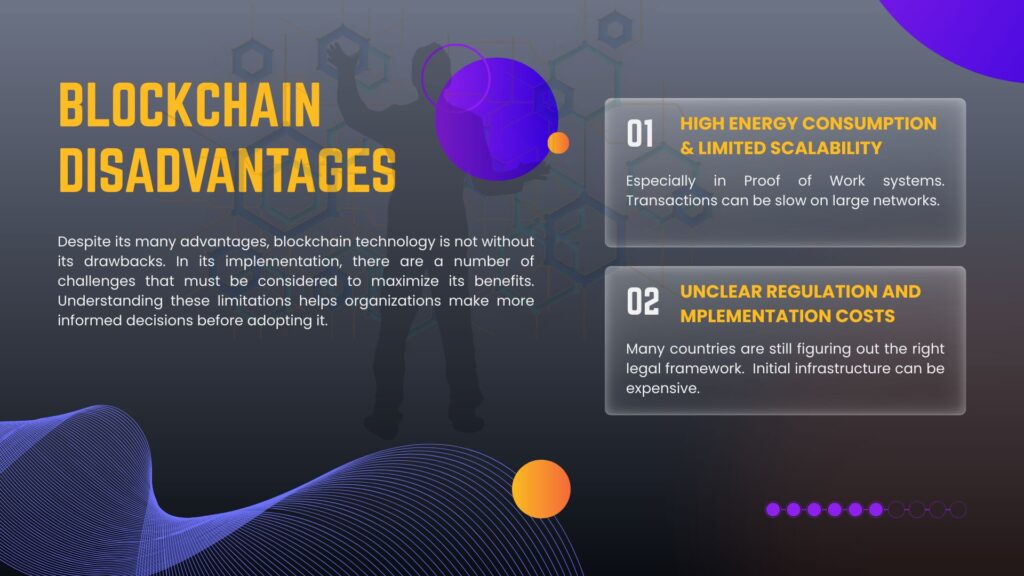 BLOCKCHAIN DISADVANTAGES

Despite its many advantages, blockchain technology is not without its drawbacks. In its implementation, there are a number of challenges that must be considered to maximize its benefits. Understanding these limitations helps organizations make more informed decisions before adopting it.

01 HIGH ENERGY CONSUMPTION & LIMITED SCALABILITY

Especially in Proof of Work systems. Transactions can be slow on large networks.

02 UNCLEAR REGULATION AND MPLEMENTATION COSTS

Many countries are still figuring out the right legal framework. Initial infrastructure can be expensive.